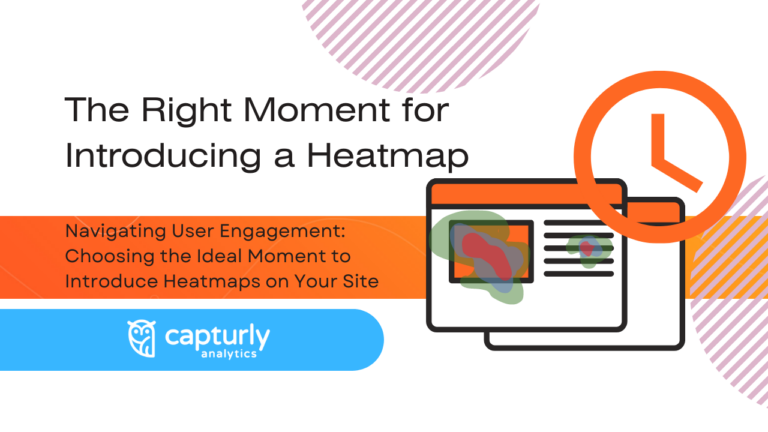 The Right Moment for Introducing a Heatmap

Navigating User Engagement: Choosing the Ideal Moment to Introduce Heatmaps on Your Site

capturly analytics